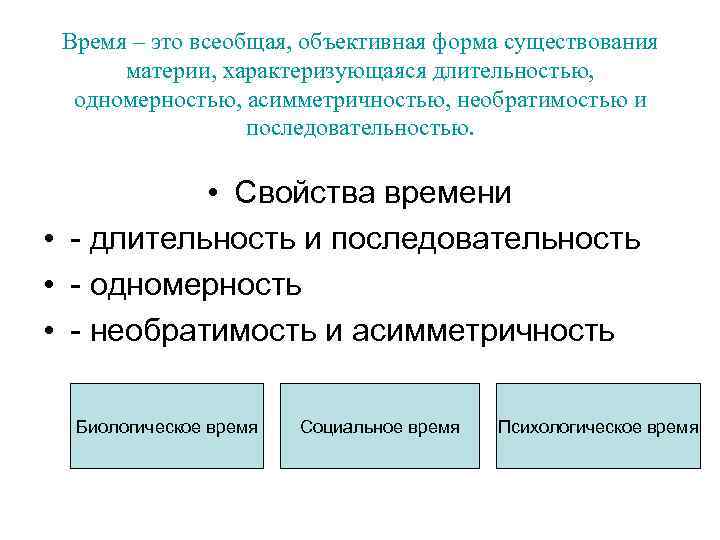 Время – это всеобщая, объективная форма существования материи, характеризующаяся длительностью, одномерностью, асимметричностью, необратимостью и последовательностью.

• Свойства времени
• - длительность и последовательность
• - одномерность
• - необратимость и асимметричность

Биологическое время

Социальное время

Психологическое время